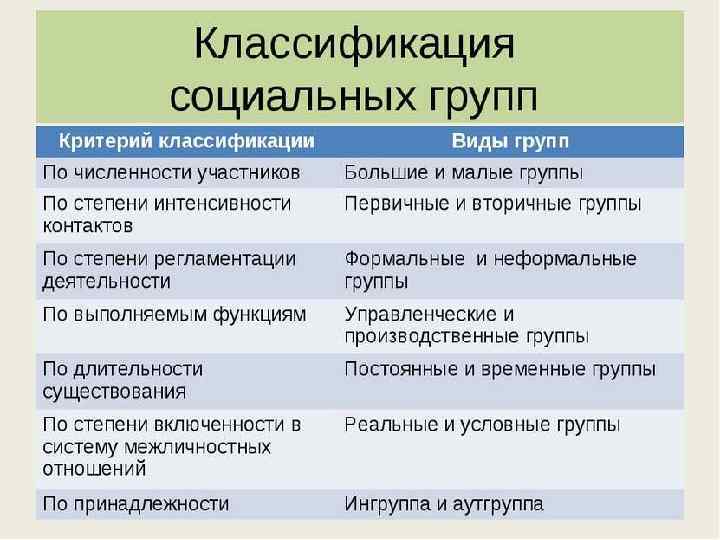 Классификация социальных групп

| Критерий классификации | Виды групп |
|---|---|
| По численности участников | Большие и малые группы |
| По степени интенсивности контактов | Первичные и вторичные группы |
| По степени регламентации деятельности | Формальные и неформальные группы |
| По выполняемым функциям | Управленческие и производственные группы |
| По длительности существования | Постоянные и временные группы |
| По степени включенности в систему межличностных отношений | Реальные и условные группы |
| По принадлежности | Ингруппа и аутгруппа |